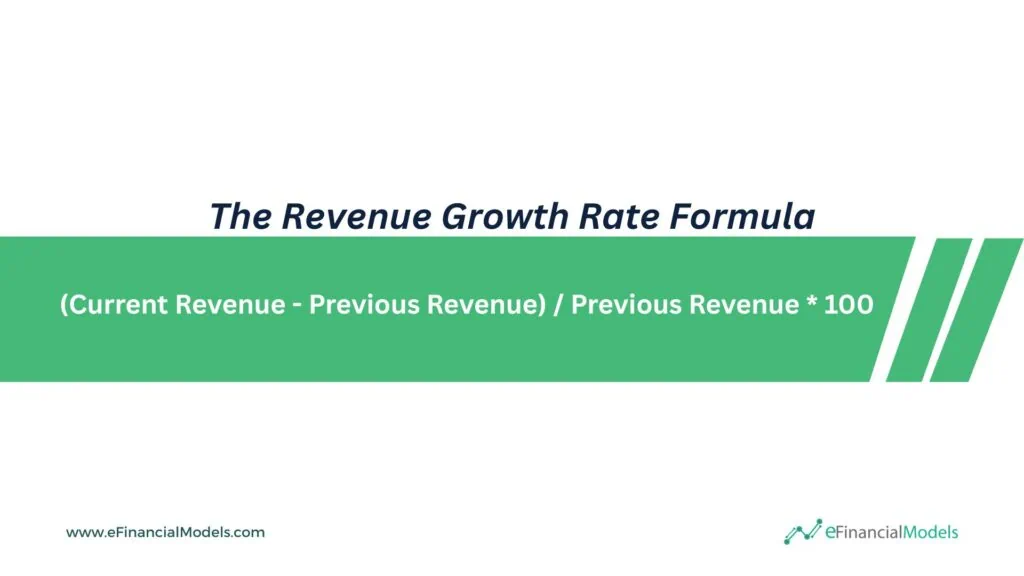 The Revenue Growth Rate Formula

(Current Revenue - Previous Revenue) / Previous Revenue * 100

www.eFinancialModels.com

eFinancialModels